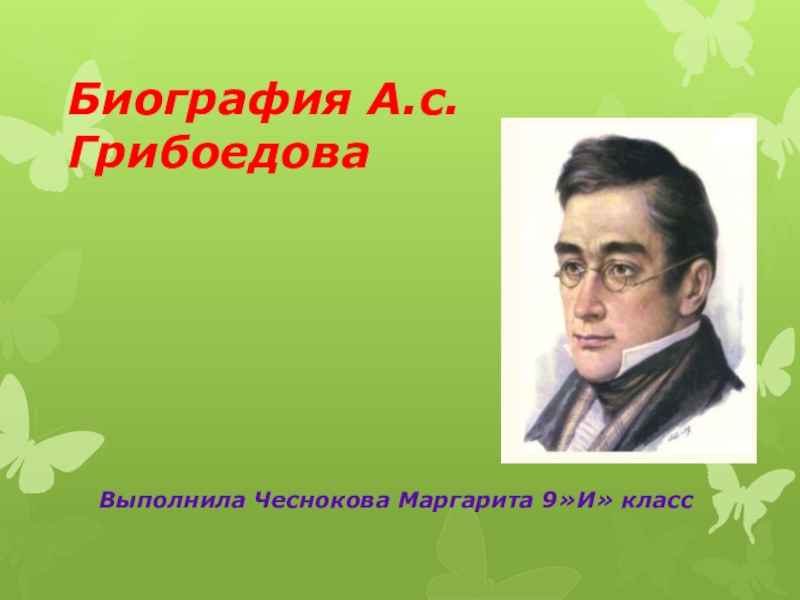 Биография А.с. Грибоедова

Выполнила Чеснокова Маргарита 9»И» класс